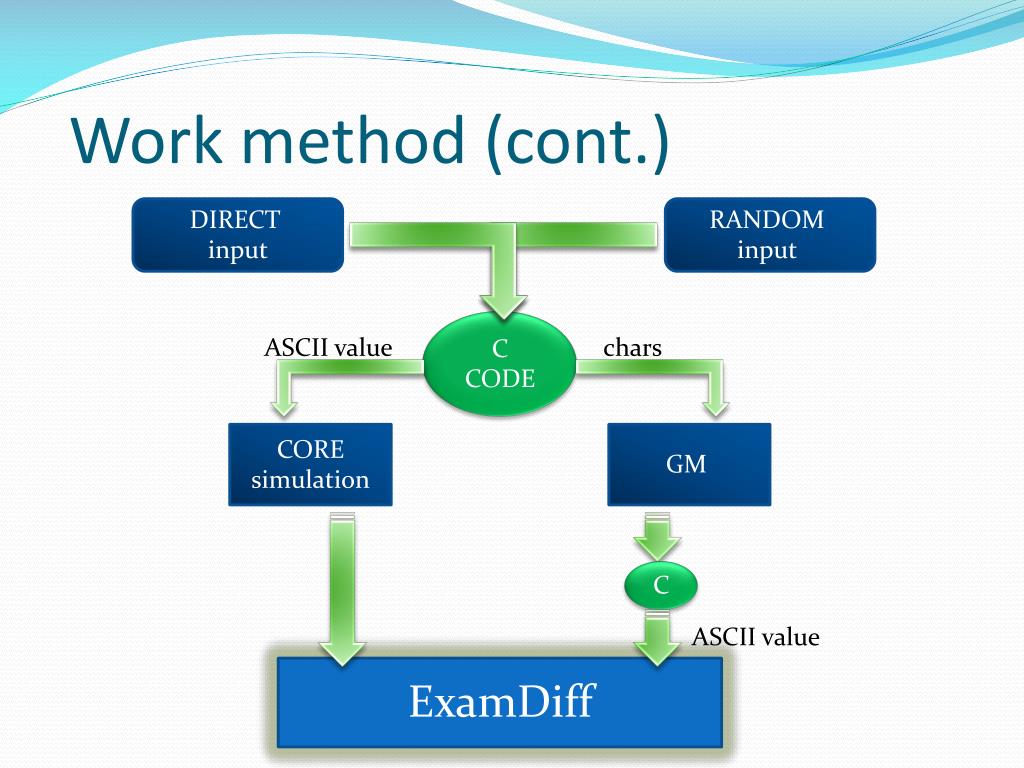 Work method (cont.)

DIRECT input

RANDOM input

ASCII value

C CODE

chars

CORE simulation

GM

C

ASCII value

ExamDiff